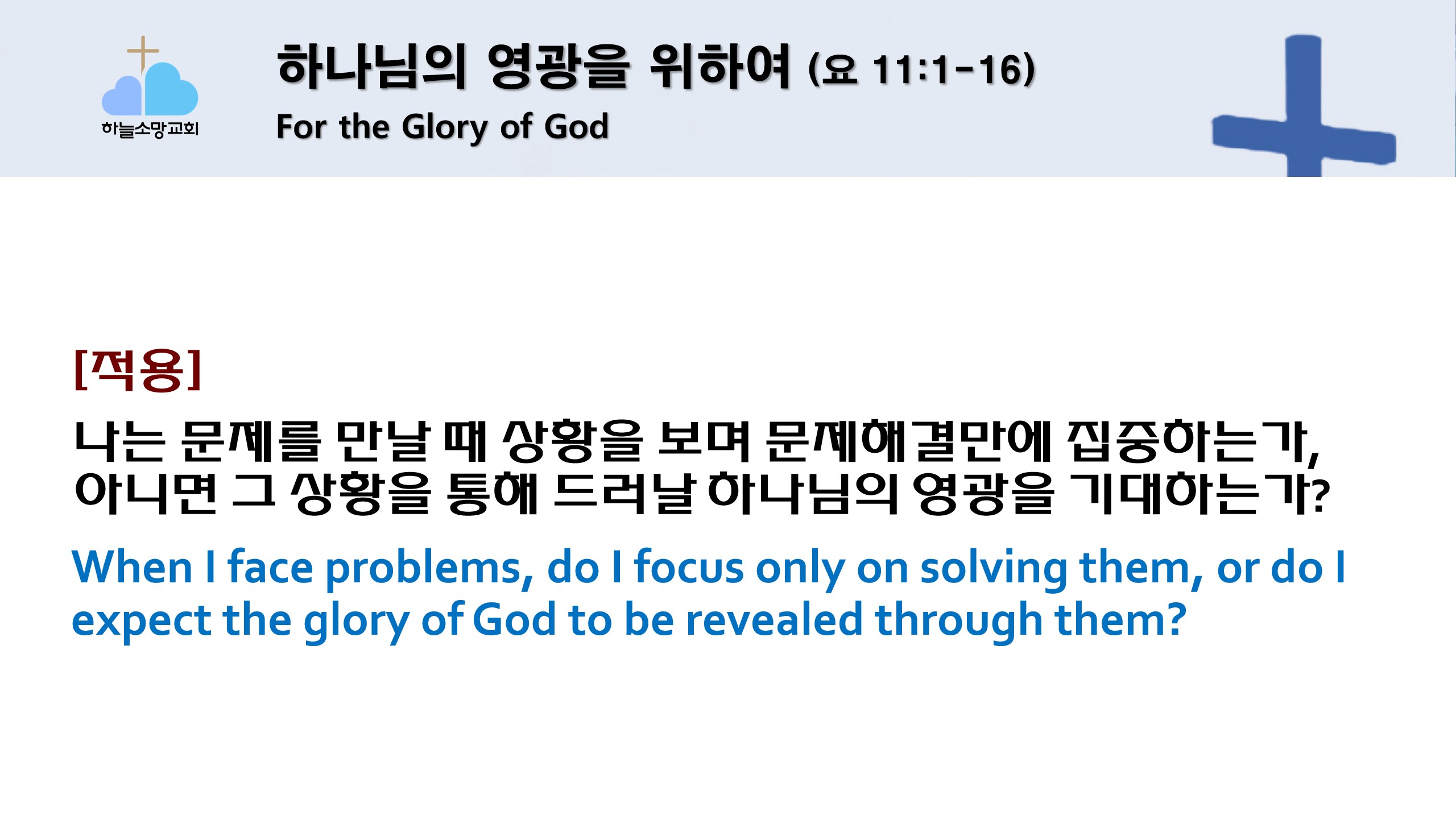 하늘소망교회

하나님의 영광을 위하여 (요 11:1-16)
For the Glory of God

[적용]
나는 문제를 만날 때 상황을 보며 문제해결만에 집중하는가, 아니면 그 상황을 통해 드러날 하나님의 영광을 기대하는가?
When I face problems, do I focus only on solving them, or do I expect the glory of God to be revealed through them?